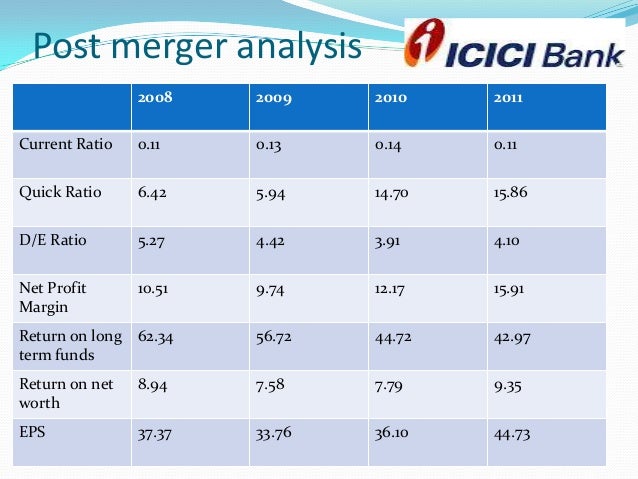 Post merger analysis

ICICI Bank

| | 2008 | 2009 | 2010 | 2011 |
|---|---|---|---|---|
| Current Ratio | 0.11 | 0.13 | 0.14 | 0.11 |
| Quick Ratio | 6.42 | 5.94 | 14.70 | 15.86 |
| D/E Ratio | 5.27 | 4.42 | 3.91 | 4.10 |
| Net Profit Margin | 10.51 | 9.74 | 12.17 | 15.91 |
| Return on long term funds | 62.34 | 56.72 | 44.72 | 42.97 |
| Return on net worth | 8.94 | 7.58 | 7.79 | 9.35 |
| EPS | 37.37 | 33.76 | 36.10 | 44.73 |